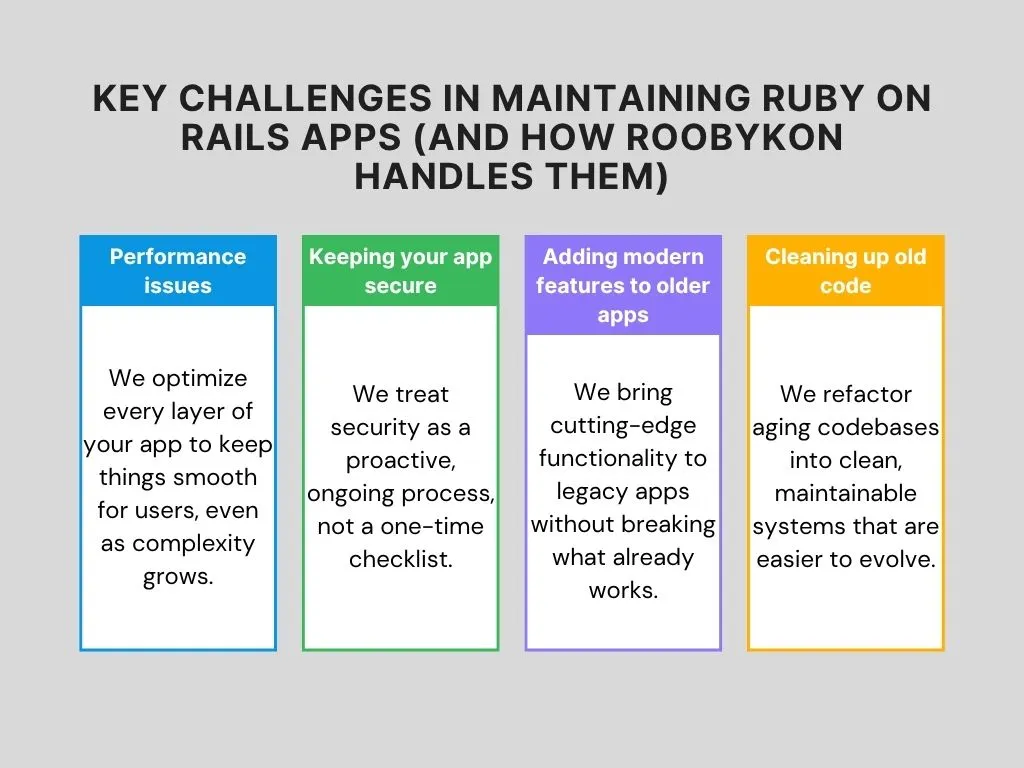 KEY CHALLENGES IN MAINTAINING RUBY ON RAILS APPS (AND HOW ROOBYKON HANDLES THEM)

Performance issues

We optimize every layer of your app to keep things smooth for users, even as complexity grows.

Keeping your app secure

We treat security as a proactive, ongoing process, not a one-time checklist.

Adding modern features to older apps

We bring cutting-edge functionality to legacy apps without breaking what already works.

Cleaning up old code

We refactor aging codebases into clean, maintainable systems that are easier to evolve.